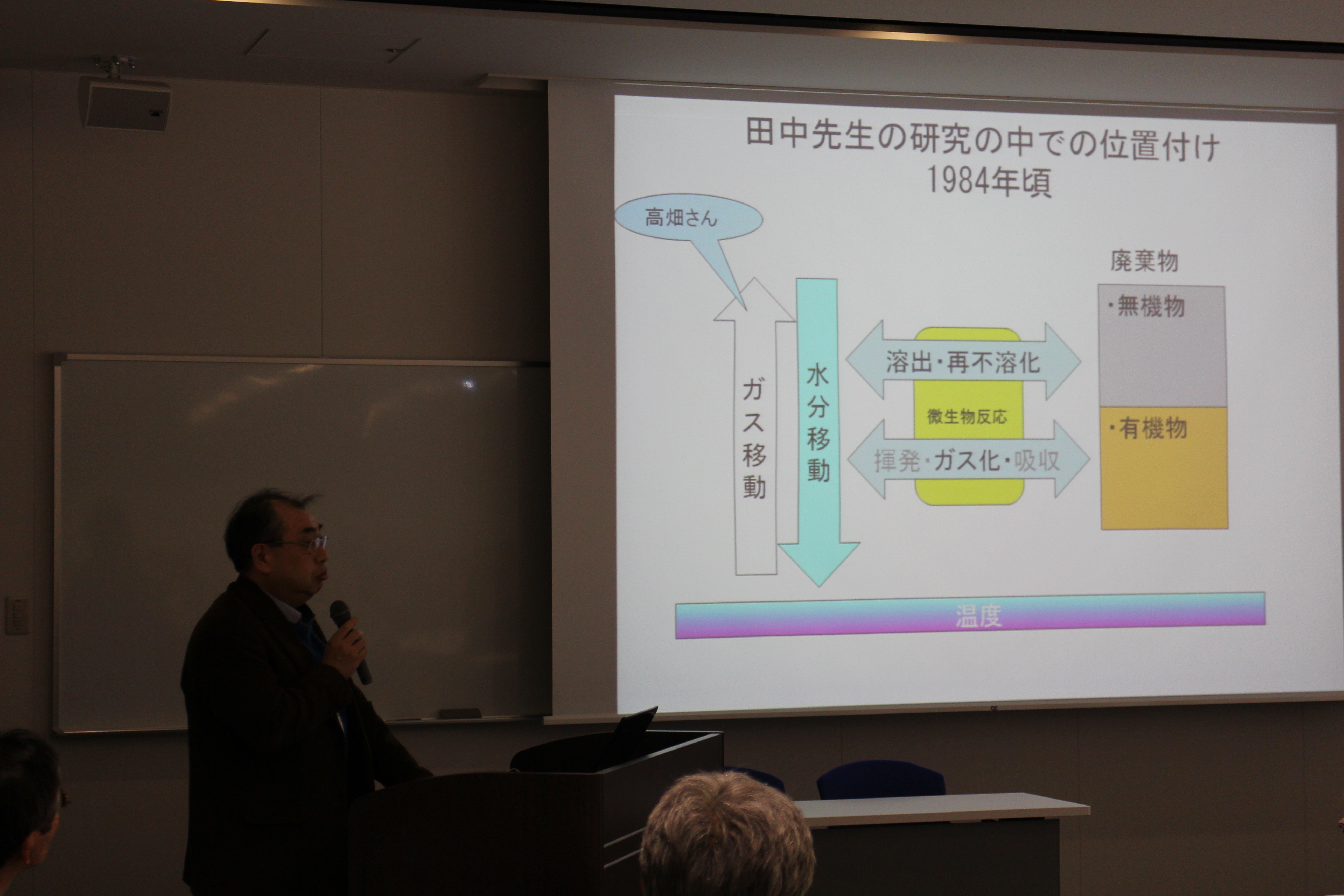 田中先生の研究の中での位置付け
1984年頃

高畑さん

ガス移動

水分移動

溶出・再不溶化

微生物反応

揮発・ガス化・吸収

廃棄物

・無機物

・有機物

温度